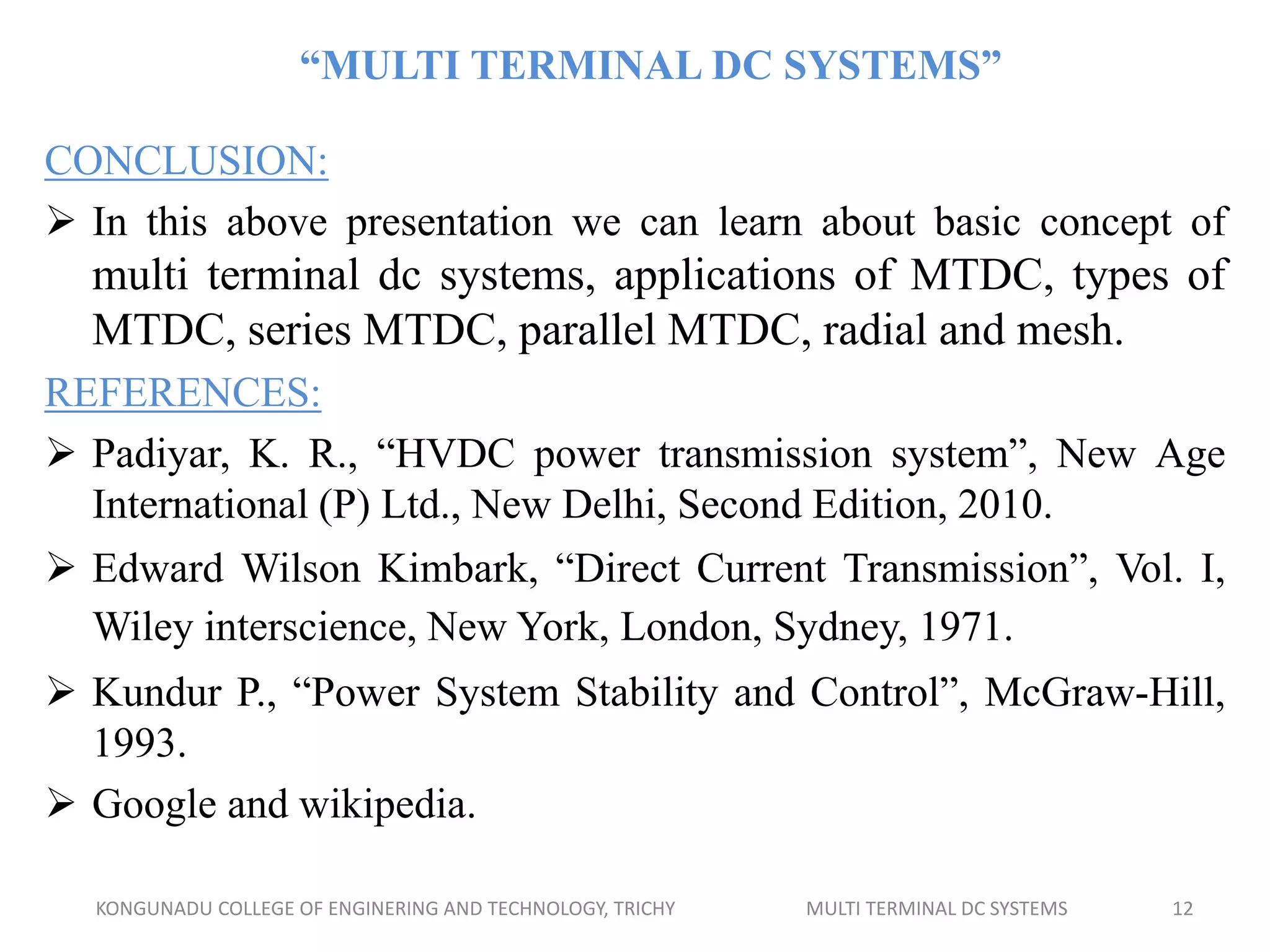 “MULTI TERMINAL DC SYSTEMS”

CONCLUSION:

➢ In this above presentation we can learn about basic concept of multi terminal dc systems, applications of MTDC, types of MTDC, series MTDC, parallel MTDC, radial and mesh.

REFERENCES:

➢ Padiyar, K. R., “HVDC power transmission system”, New Age International (P) Ltd., New Delhi, Second Edition, 2010.

➢ Edward Wilson Kimbark, “Direct Current Transmission”, Vol. I, Wiley interscience, New York, London, Sydney, 1971.

➢ Kundur P., “Power System Stability and Control”, McGraw-Hill, 1993.

➢ Google and wikipedia.

KONGUNADU COLLEGE OF ENGINERING AND TECHNOLOGY, TRICHY MULTI TERMINAL DC SYSTEMS 12